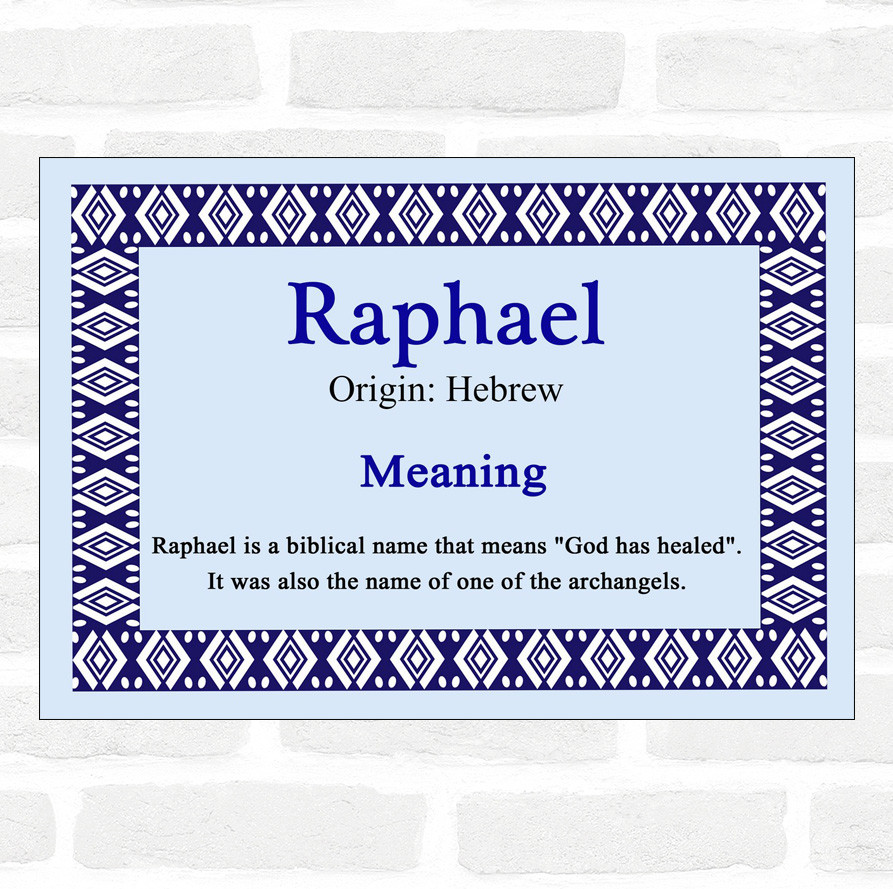 Raphael

Origin: Hebrew

Meaning

Raphael is a biblical name that means "God has healed". It was also the name of one of the archangels.